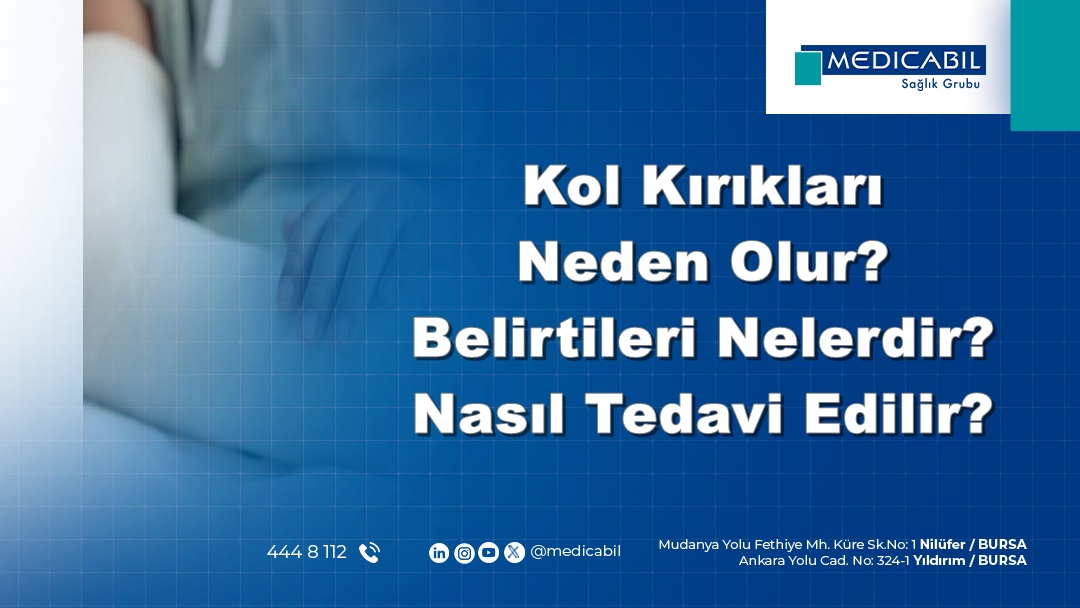 MEDICABIL
Sağlık Grubu

Kol Kırıkları
Neden Olur?
Belirtileri Nelerdir?
Nasıl Tedavi Edilir?

444 8 112

@medicabil

Mudanya Yolu Fethiye Mh. Küre Sk.No: 1 Nilüfer / BURSA
Ankara Yolu Cad. No: 324-1 Yıldırım / BURSA